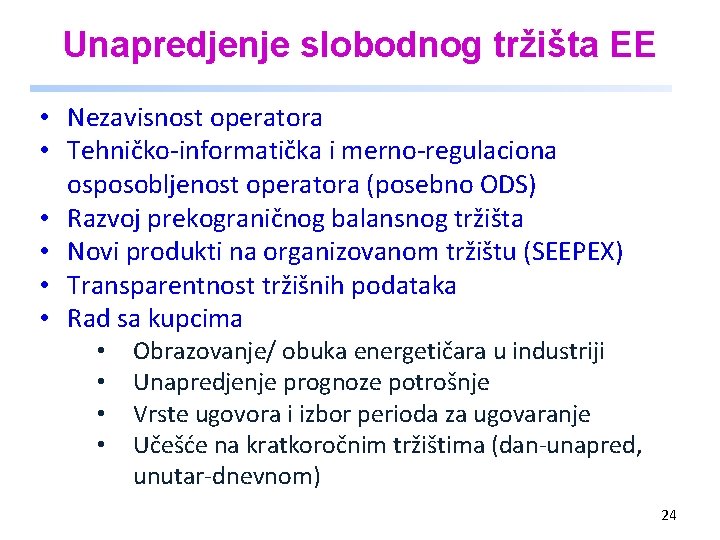 Unapredjenje slobodnog tržišta EE

• Nezavisnost operatora
• Tehničko-informatička i merno-regulaciona osposobljenost operatora (posebno ODS)
• Razvoj prekograničnog balansnog tržišta
• Novi produkti na organizovanom tržištu (SEEPEX)
• Transparentnost tržišnih podataka
• Rad sa kupcima
  • Obrazovanje/ obuka energetičara u industriji
  • Unapredjenje prognoze potrošnje
  • Vrste ugovora i izbor perioda za ugovaranje
  • Učešće na kratkoročnim tržištima (dan-unapred, unutar-dnevnom)

24